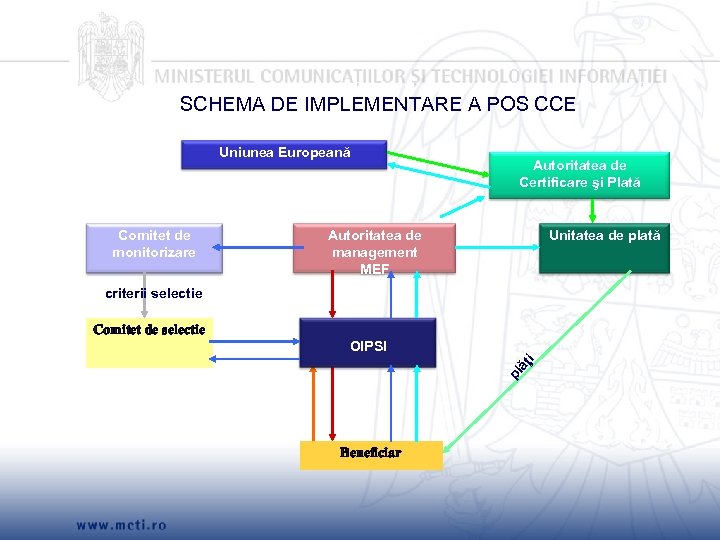 MINISTERUL COMUNICAȚIILOR ȘI TECHNOLOGIEI INFORMAȚIEI

SCHEMA DE IMPLEMENTARE A POS CCE

Uniunea Europeană

Autoritatea de Certificare şi Plată

Comitet de monitorizare

Autoritatea de management MEF

Unitatea de plată

criterii selectie

Comitet de selectie

OIPSI

plăţi

Beneficiar

www.mcti.ro